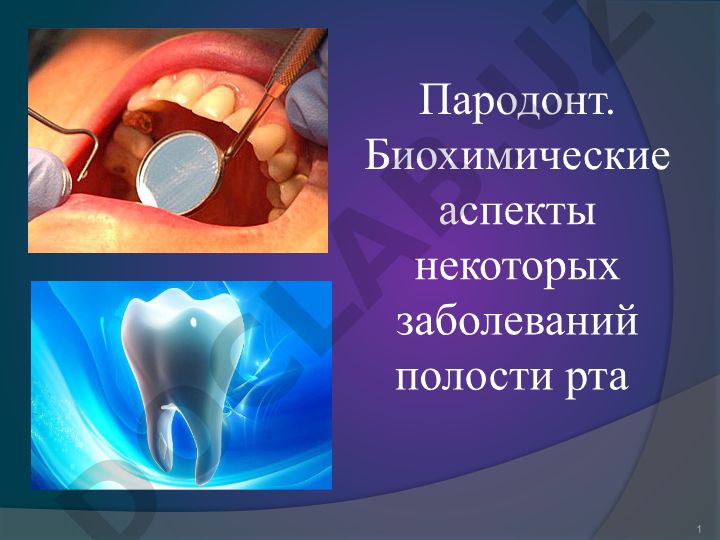 Пародонт. Биохимические аспекты некоторых заболеваний полости рта

DOCLAB.UZ

1